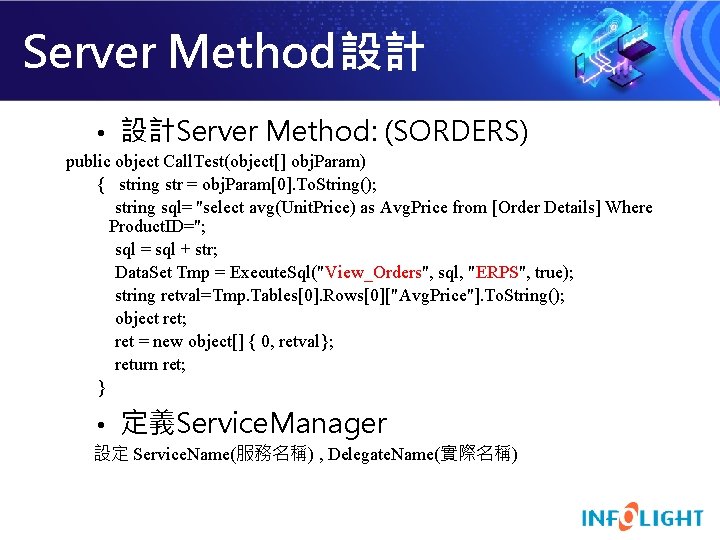 Server Method設計

• 設計Server Method: (SORDERS)

public object CallTest(object[] objParam)
{ string str = objParam[0].ToString();
string sql= "select avg(UnitPrice) as AvgPrice from [Order Details] Where ProductID=";
sql = sql + str;
DataSet Tmp = ExecuteSql("View_Orders", sql, "ERPS", true);
string retval=Tmp.Tables[0].Rows[0]["AvgPrice"].ToString();
object ret;
ret = new object[] { 0, retval};
return ret;
}

• 定義ServiceManager

設定 ServiceName(服務名稱) , DelegateName(實際名稱)

INFOLIGHT